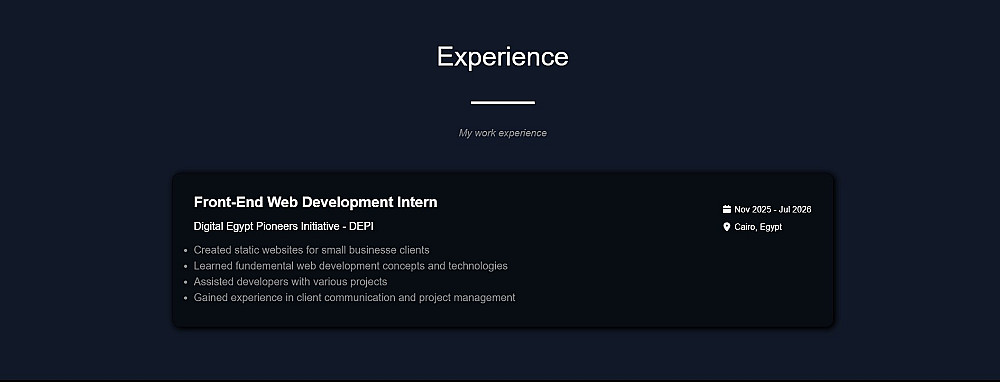 Experience

My work experience

Front-End Web Development Intern

Digital Egypt Pioneers Initiative - DEPI

Nov 2025 - Jul 2026

Cairo, Egypt

- Created static websites for small businesse clients
- Learned fundemental web development concepts and technologies
- Assisted developers with various projects
- Gained experience in client communication and project management